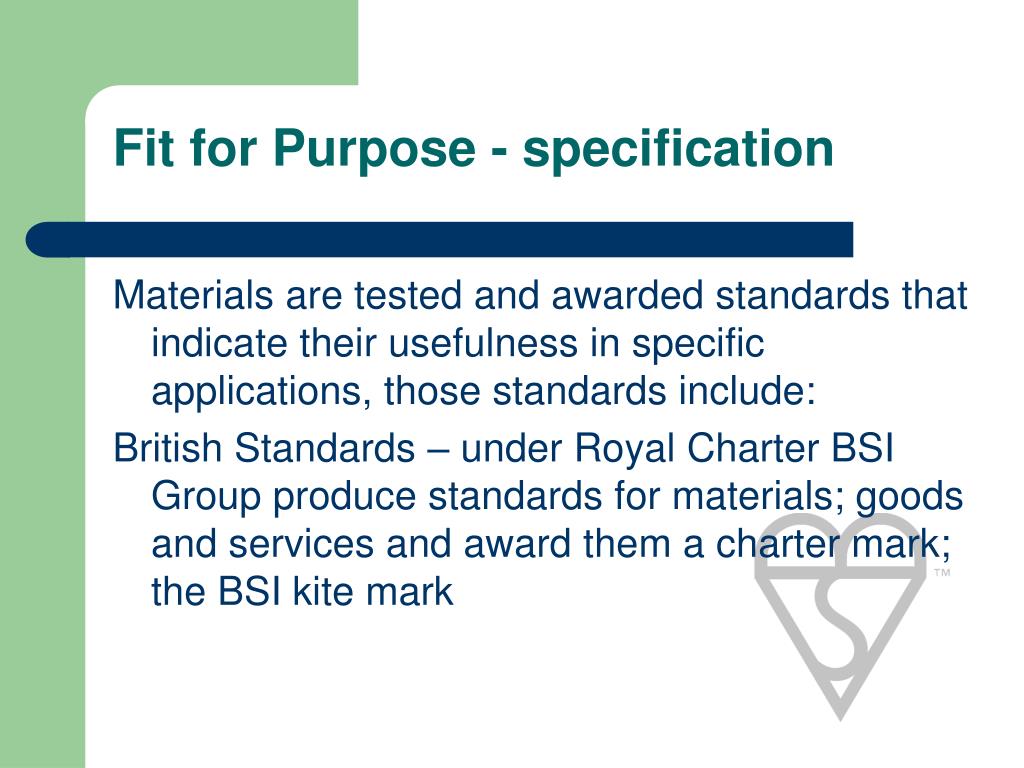 Fit for Purpose - specification

Materials are tested and awarded standards that indicate their usefulness in specific applications, those standards include:

British Standards – under Royal Charter BSI Group produce standards for materials; goods and services and award them a charter mark; the BSI kite mark

™